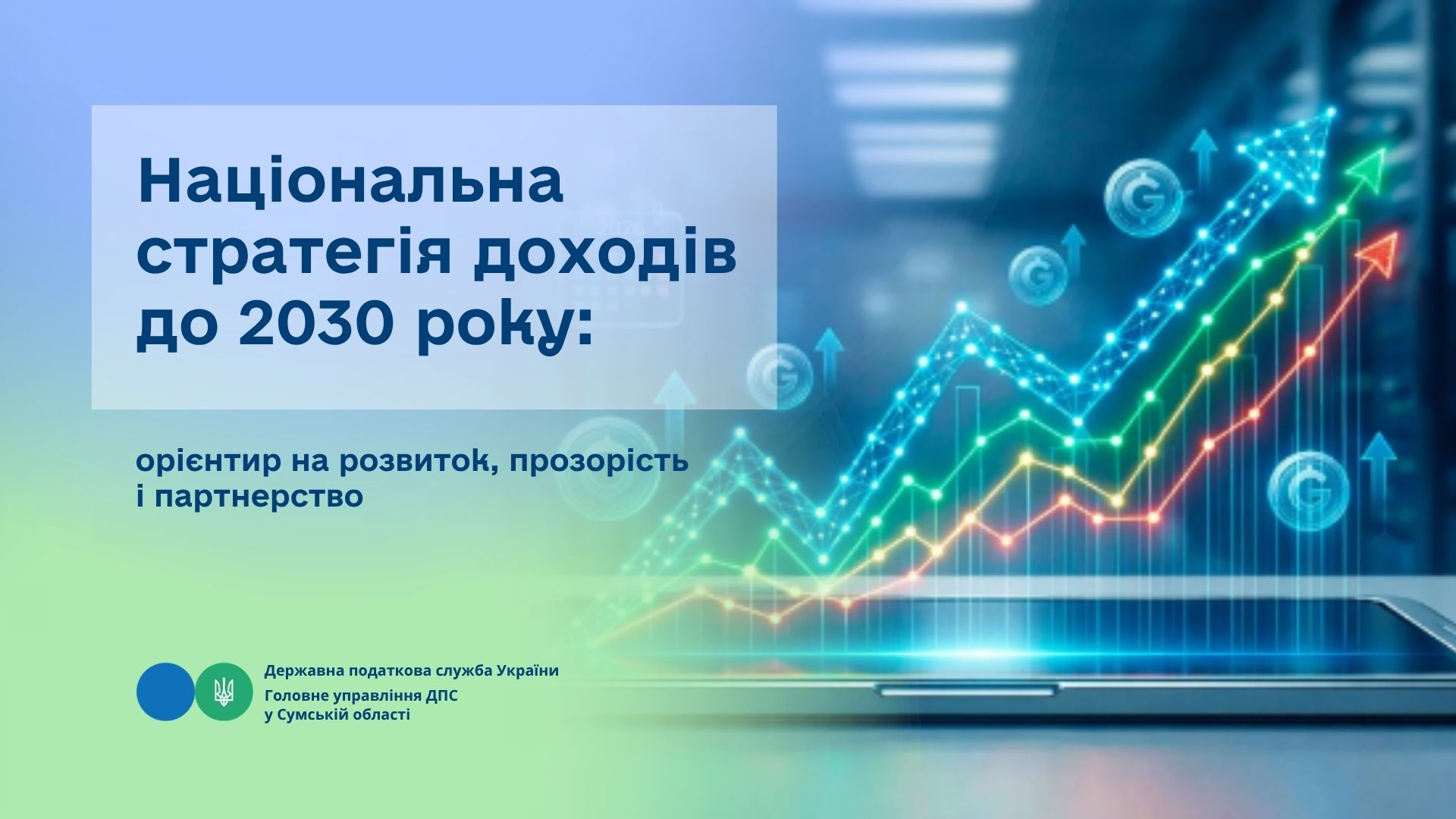 Національна стратегія доходів до 2030 року:

орієнтир на розвиток, прозорість і партнерство

Державна податкова служба України
Головне управління ДПС у Сумській області